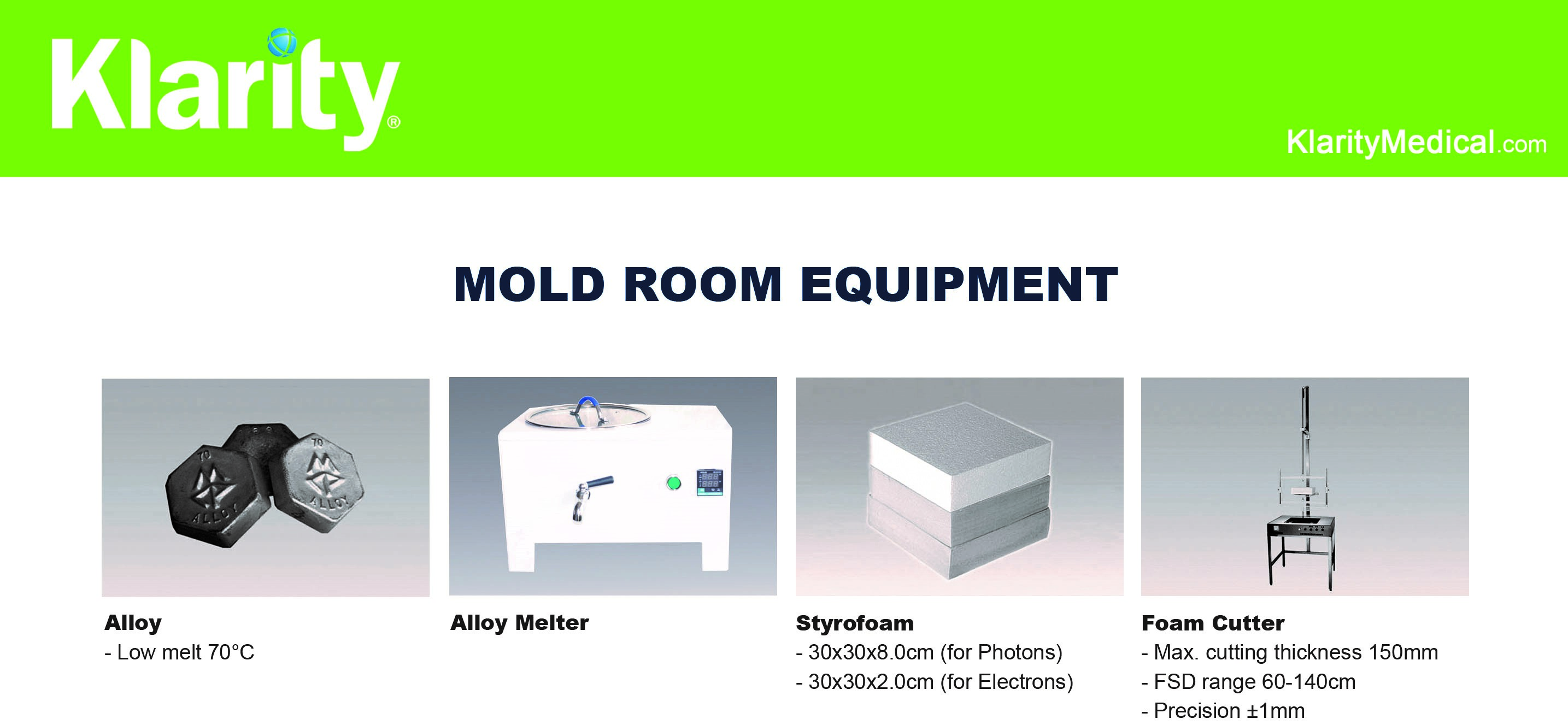 Klarity®

KlarityMedical.com

MOLD ROOM EQUIPMENT

70
ALLOY
70
ALLOY

Alloy
- Low melt 70°C

Alloy Melter

Styrofoam
- 30x30x8.0cm (for Photons)
- 30x30x2.0cm (for Electrons)

Foam Cutter
- Max. cutting thickness 150mm
- FSD range 60-140cm
- Precision ±1mm